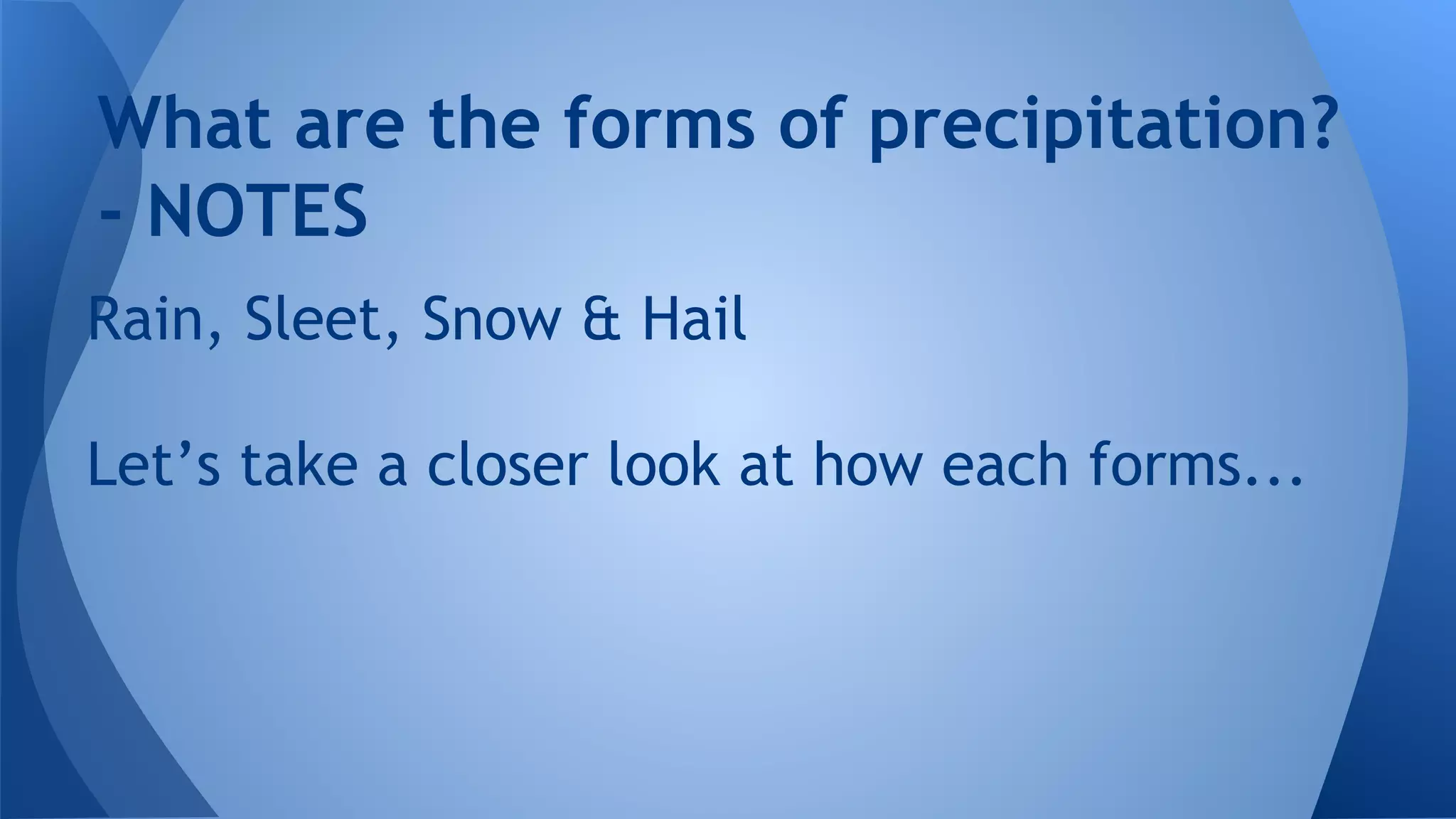 What are the forms of precipitation? - NOTES

Rain, Sleet, Snow & Hail

Let’s take a closer look at how each forms...